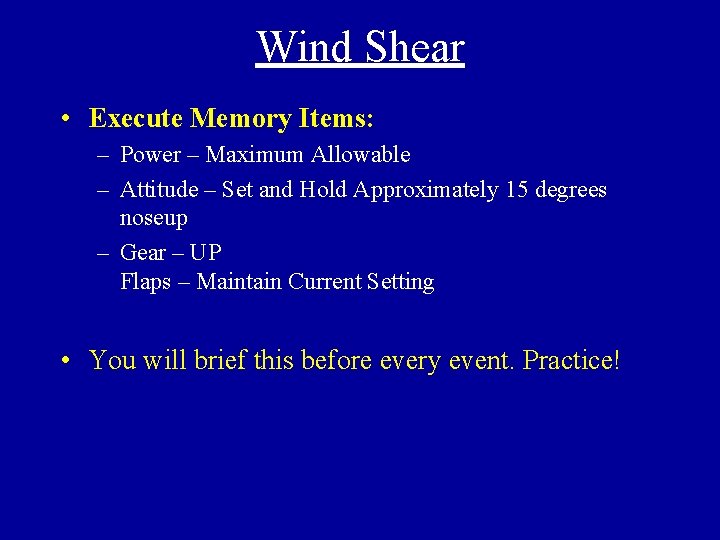 Wind Shear

• Execute Memory Items:
– Power – Maximum Allowable
– Attitude – Set and Hold Approximately 15 degrees noseup
– Gear – UP
Flaps – Maintain Current Setting

• You will brief this before every event. Practice!